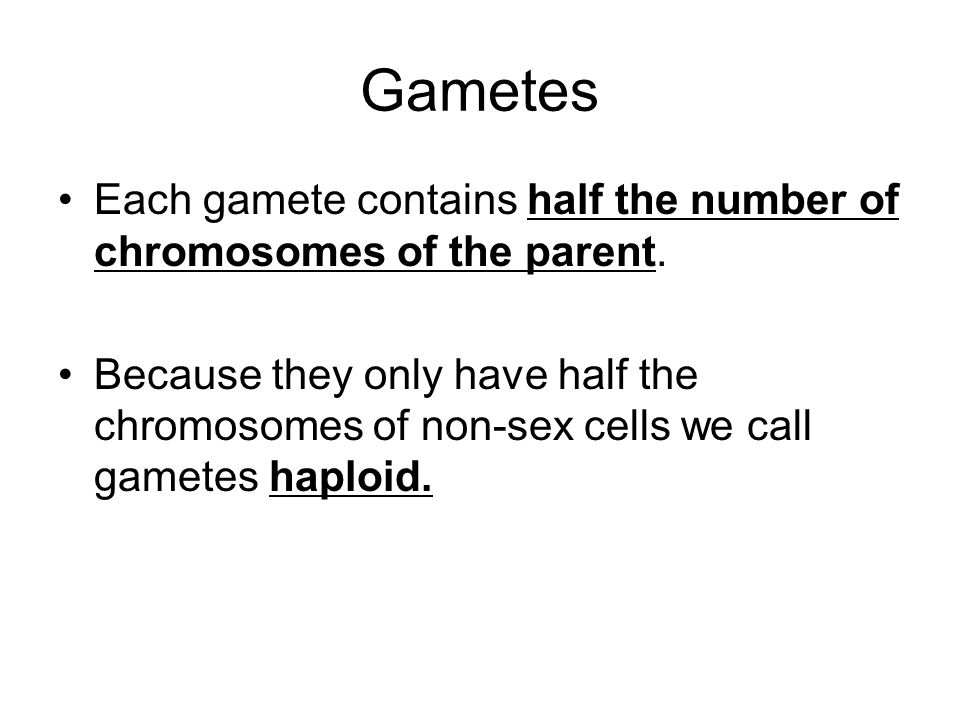 Gametes

• Each gamete contains half the number of chromosomes of the parent.

• Because they only have half the chromosomes of non-sex cells we call gametes haploid.